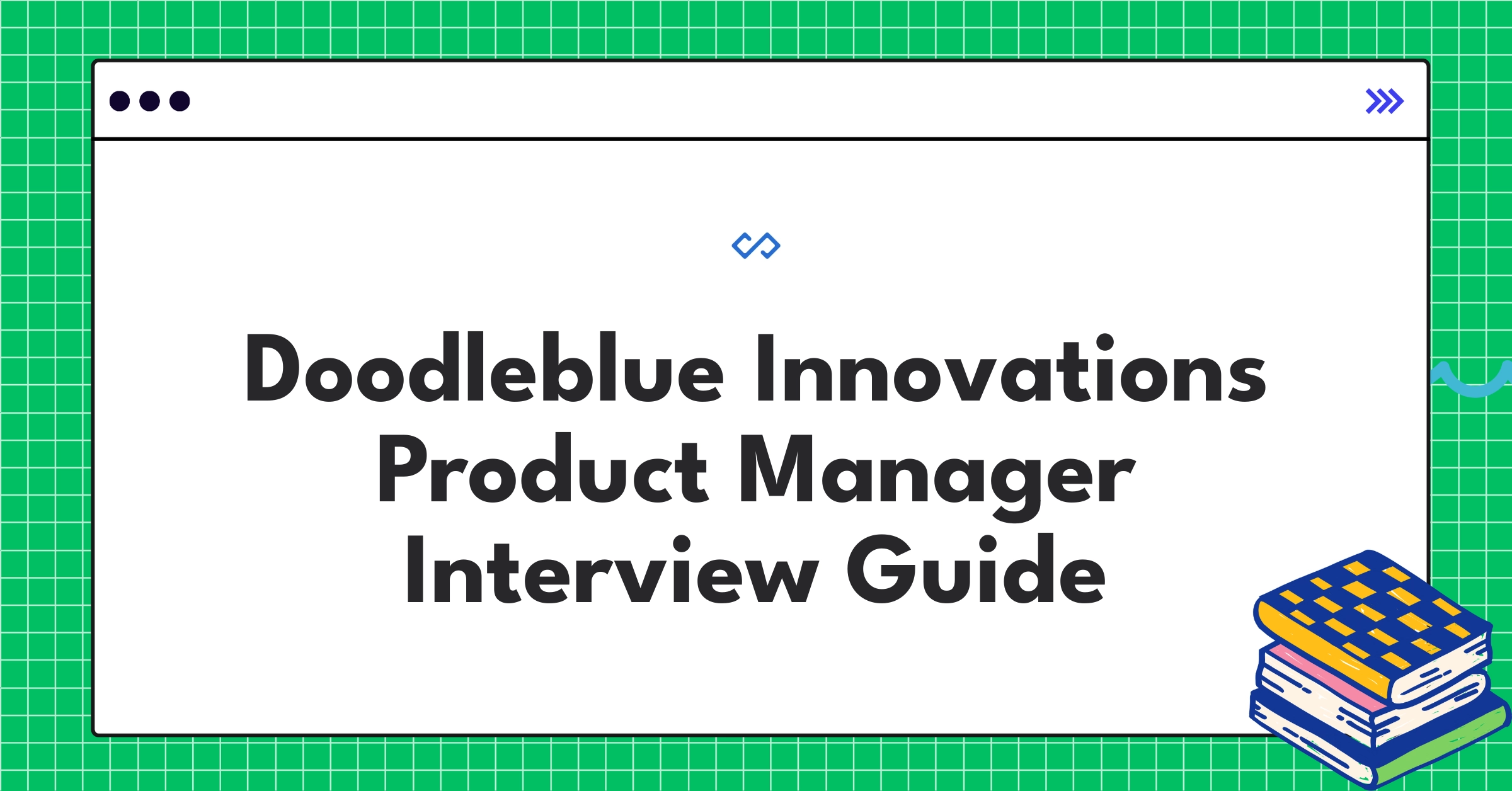 Doodleblue Innovations Product Manager Interview Guide